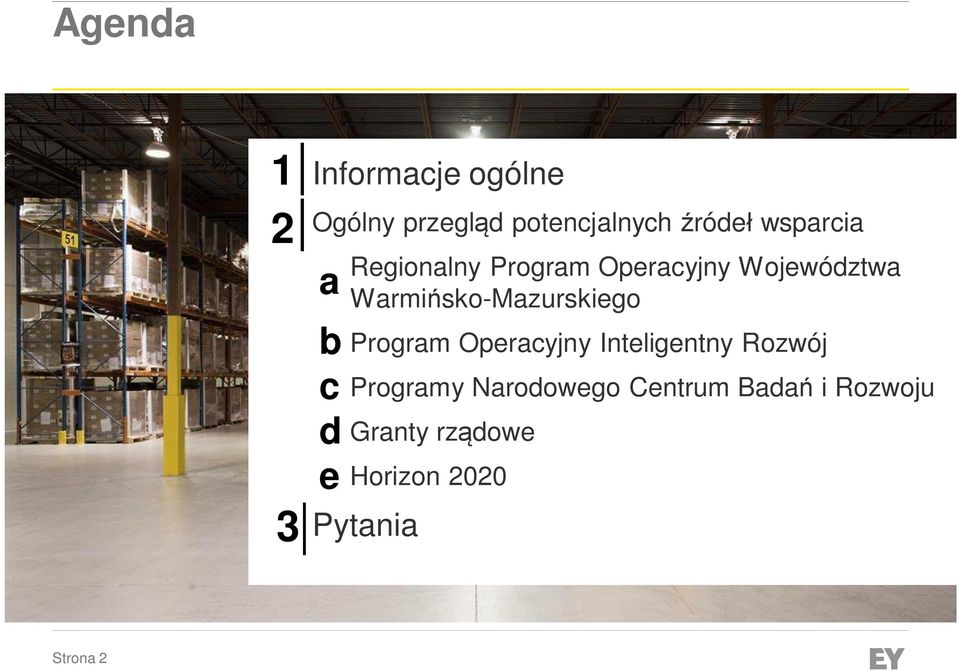 Agenda

51

1 Informacje ogólne

2 Ogólny przegląd potencjalnych źródeł wsparcia

a Regionalny Program Operacyjny Województwa Warmińsko-Mazurskiego

b Program Operacyjny Inteligentny Rozwój

c Programy Narodowego Centrum Badań i Rozwoju

d Granty rządowe

e Horizon 2020

3 Pytania

Strona 2

EY